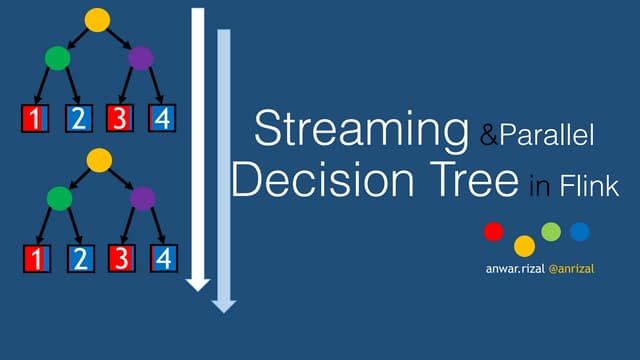 1 2 3 4

1 2 3 4

Streaming &Parallel
Decision Tree in Flink

anwar.rizal @anrizal